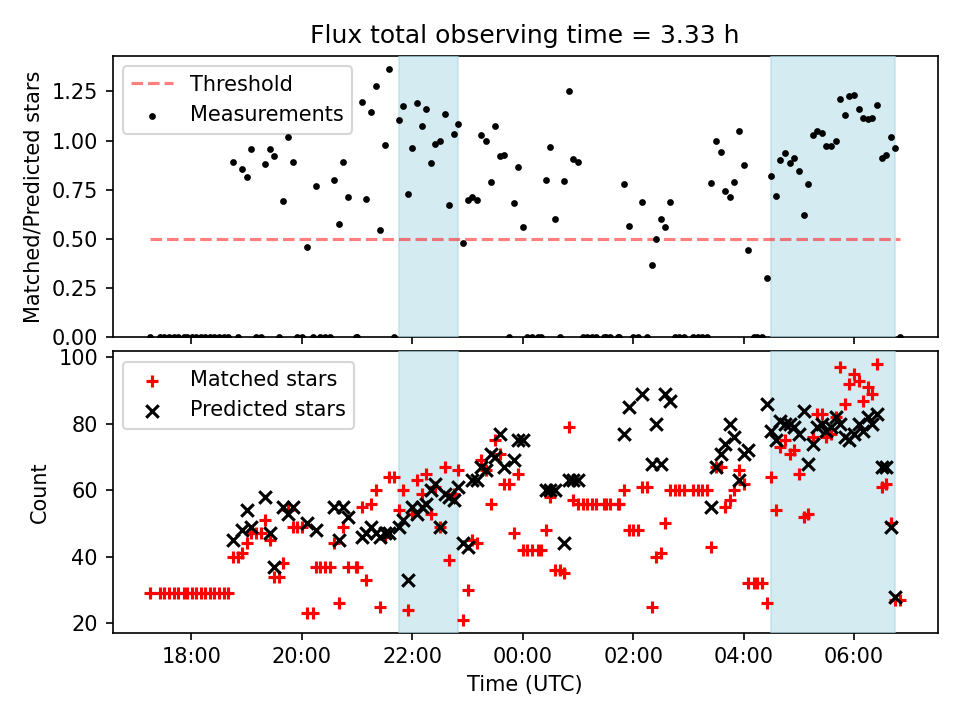 Flux total observing time = 3.33 h

Threshold
Measurements

Matched/Predicted stars

1.25
1.00
0.75
0.50
0.25
0.00

Matched stars
Predicted stars

Count

100
80
60
40
20

18:00
20:00
22:00
00:00
02:00
04:00
06:00

Time (UTC)